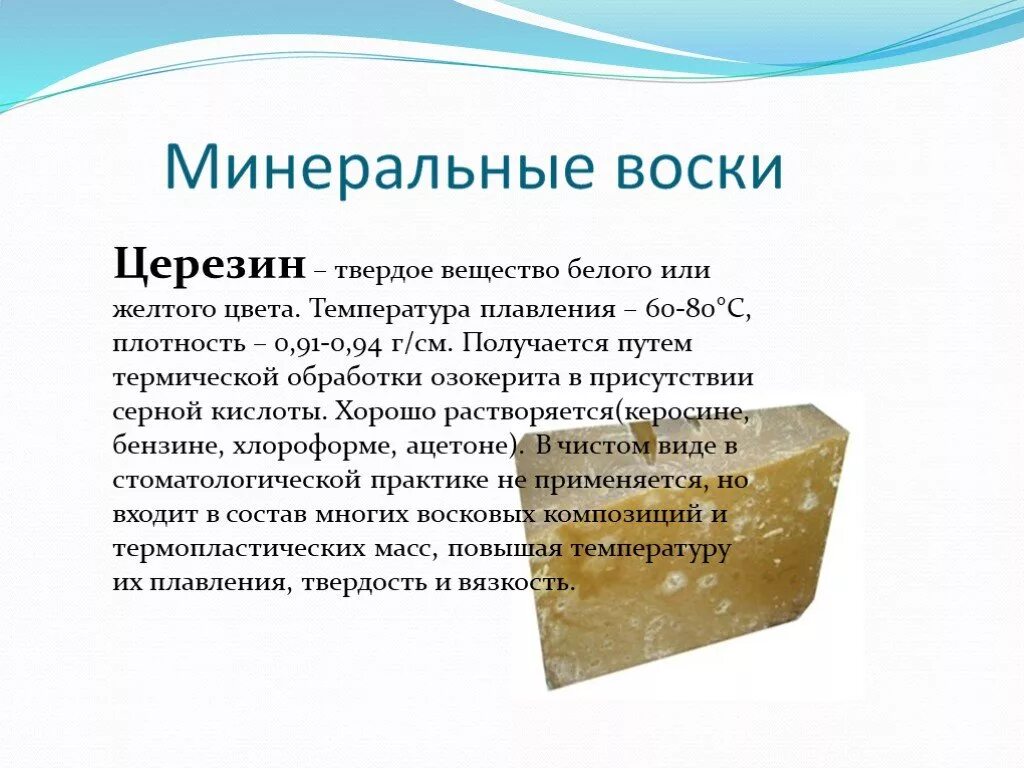 Минеральные воски

Церезин – твердое вещество белого или желтого цвета. Температура плавления – 60-80°С, плотность – 0,91-0,94 г/см. Получается путем термической обработки озокерита в присутствии серной кислоты. Хорошо растворяется(керосине, бензине, хлороформе, ацетоне). В чистом виде в стоматологической практике не применяется, но входит в состав многих восковых композиций и термопластических масс, повышая температуру их плавления, твердость и вязкость.